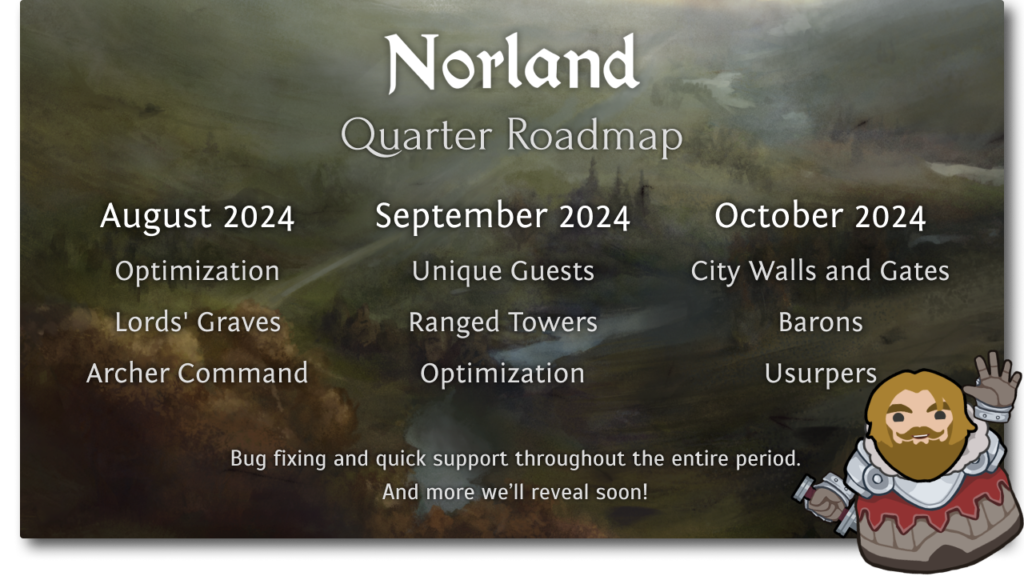 Norland
Quarter Roadmap

August 2024
Optimization
Lords' Graves
Archer Command

September 2024
Unique Guests
Ranged Towers
Optimization

October 2024
City Walls and Gates
Barons
Usurpers

Bug fixing and quick support throughout the entire period.
And more we'll reveal soon!